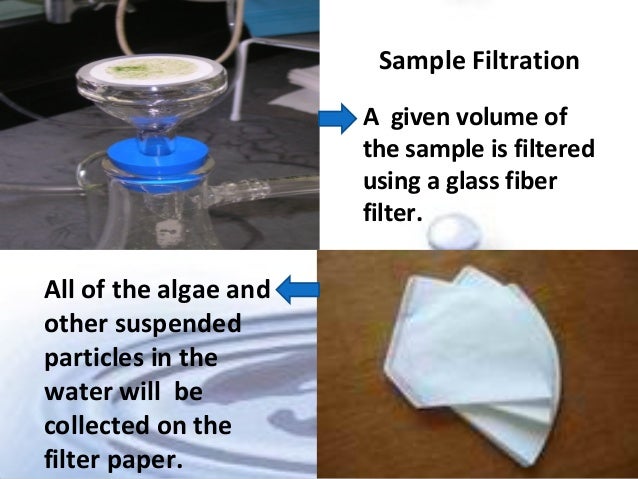 Sample Filtration

A given volume of the sample is filtered using a glass fiber filter.

All of the algae and other suspended particles in the water will be collected on the filter paper.